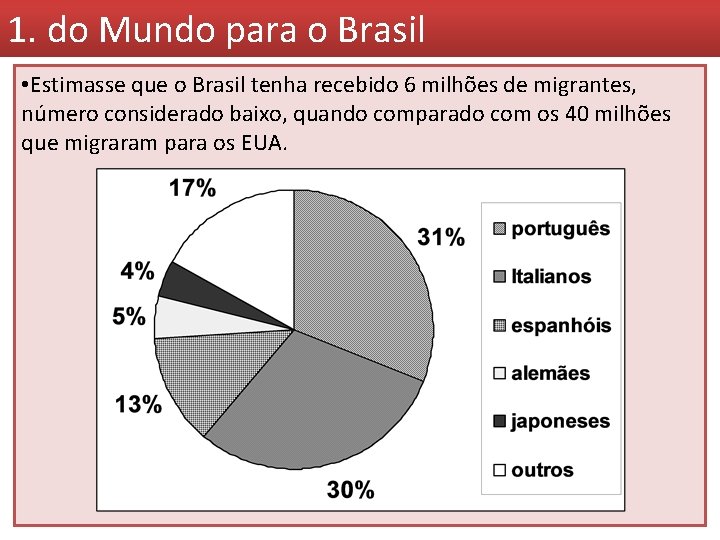 1. do Mundo para o Brasil

•Estimasse que o Brasil tenha recebido 6 milhões de migrantes, número considerado baixo, quando comparado com os 40 milhões que migraram para os EUA.

17%
31%
4%
5%
13%
30%

português
Italianos
espanhóis
alemães
japoneses
outros